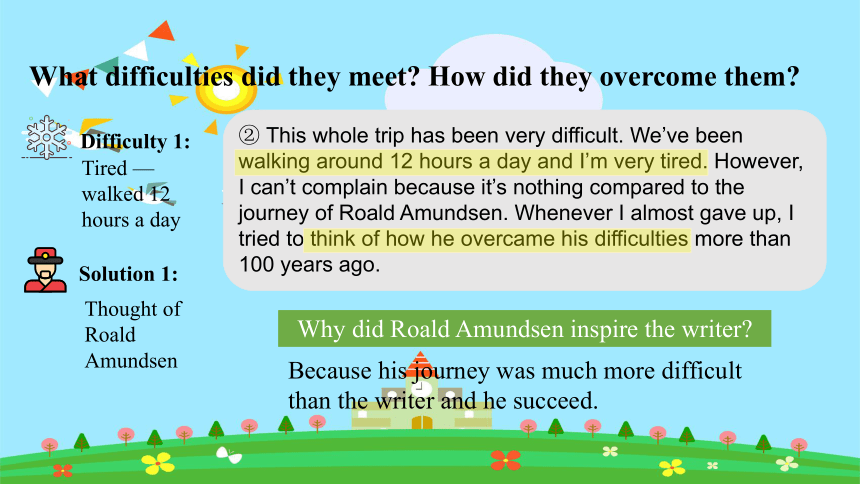 What difficulties did they meet? How did they overcome them?

Difficulty 1:
Tired — walked 12 hours a day

Solution 1:
Thought of Roald Amundsen

② This whole trip has been very difficult. We've been walking around 12 hours a day and I'm very tired. However, I can't complain because it's nothing compared to the journey of Roald Amundsen. Whenever I almost gave up, I tried to think of how he overcame his difficulties more than 100 years ago.

Why did Roald Amundsen inspire the writer?

Because his journey was much more difficult than the writer and he succeed.